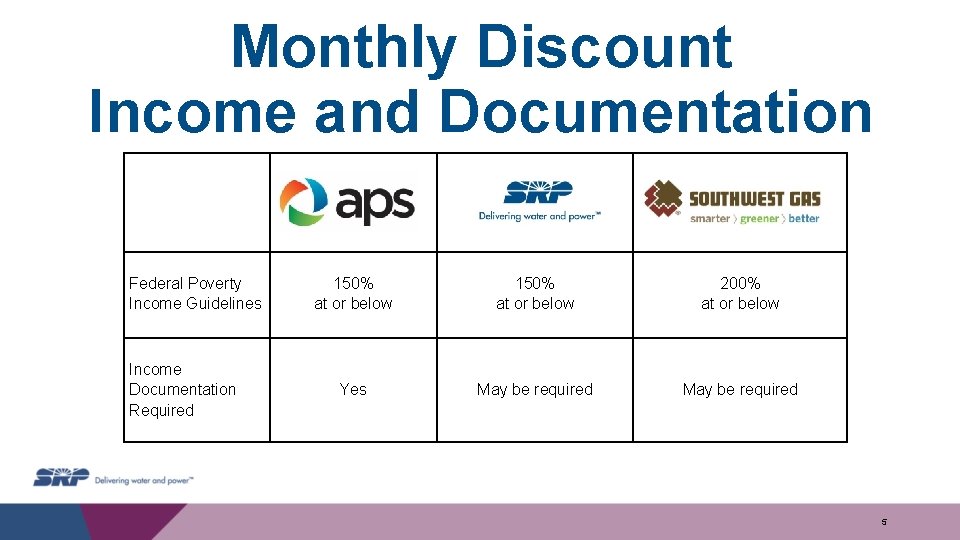 Monthly Discount
Income and Documentation

| | aps | SRP Delivering water and power™ | SOUTHWEST GAS smarter › greener › better |
|---|---|---|---|
| Federal Poverty Income Guidelines | 150% at or below | 150% at or below | 200% at or below |
| Income Documentation Required | Yes | May be required | May be required |

SRP Delivering water and power™

5